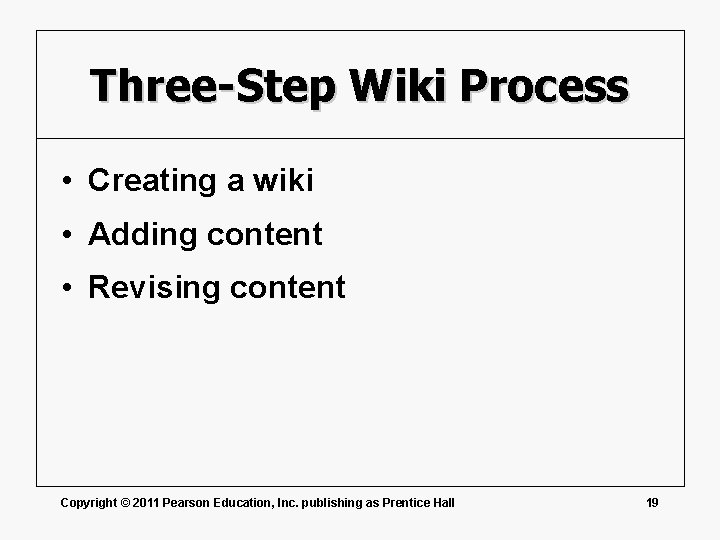 Three-Step Wiki Process

• Creating a wiki
• Adding content
• Revising content

Copyright © 2011 Pearson Education, Inc. publishing as Prentice Hall

19